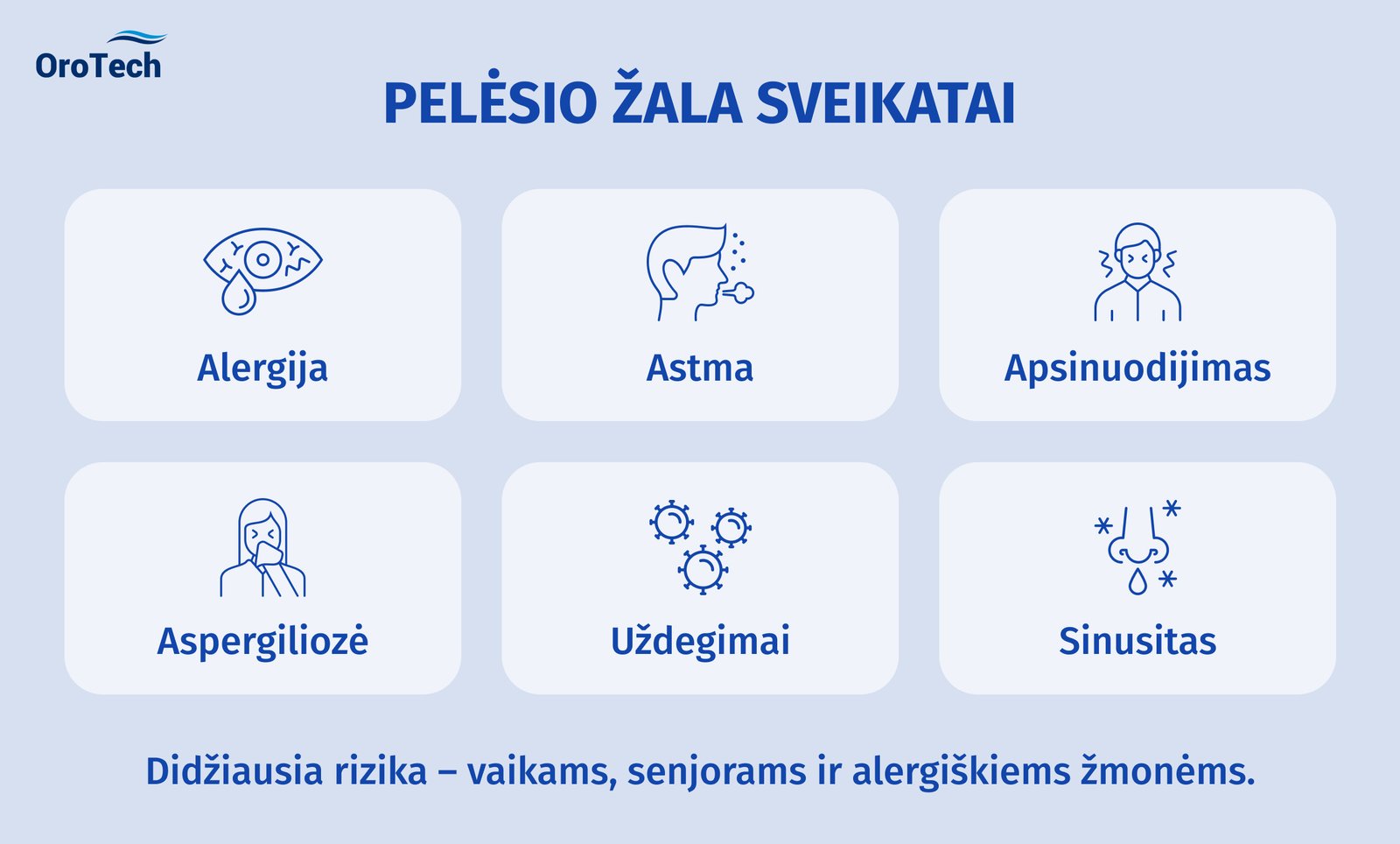 OroTech

PELĖSIO ŽALA SVEIKATAI

Alergija

Astma

Apsinuodijimas

Aspergiliozė

Uždegimai

Sinusitas

Didžiausia rizika – vaikams, senjorams ir alergiškiems žmonėms.